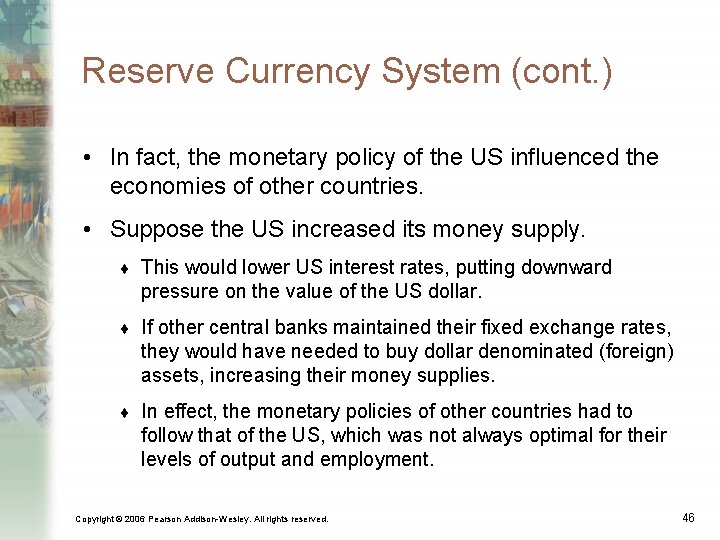 Reserve Currency System (cont.)

• In fact, the monetary policy of the US influenced the economies of other countries.

• Suppose the US increased its money supply.

♦ This would lower US interest rates, putting downward pressure on the value of the US dollar.

♦ If other central banks maintained their fixed exchange rates, they would have needed to buy dollar denominated (foreign) assets, increasing their money supplies.

♦ In effect, the monetary policies of other countries had to follow that of the US, which was not always optimal for their levels of output and employment.

Copyright © 2006 Pearson Addison-Wesley. All rights reserved.

46